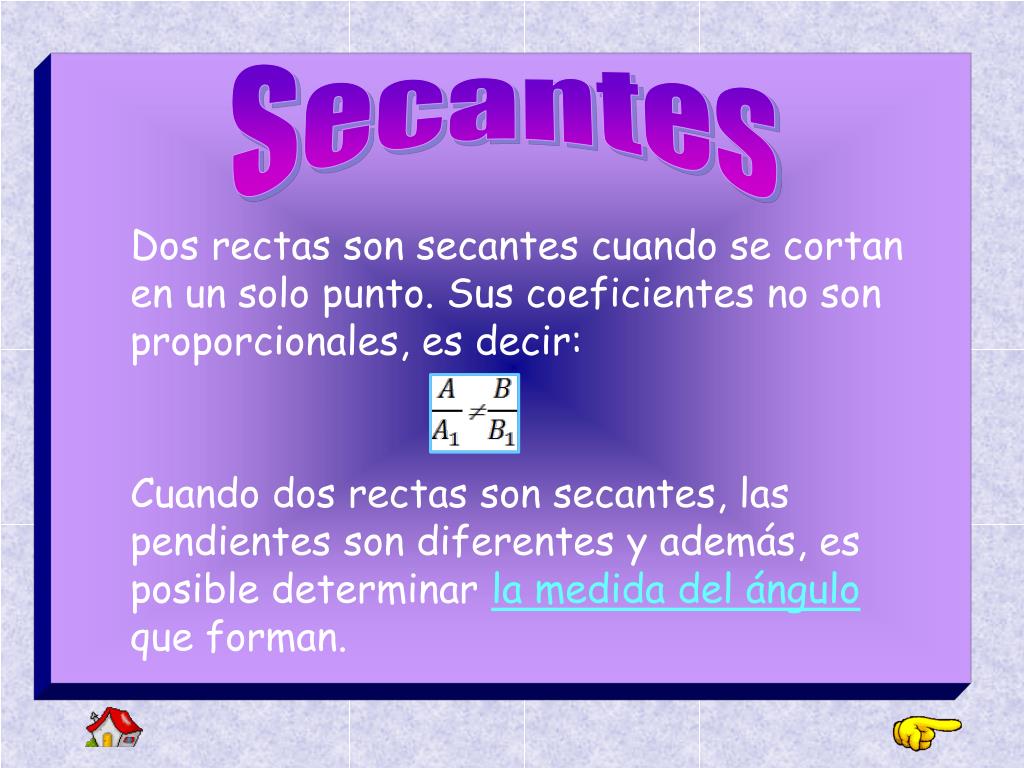 Secantes

Dos rectas son secantes cuando se cortan en un solo punto. Sus coeficientes no son proporcionales, es decir:

$\frac{A}{A_1} \neq \frac{B}{B_1}$

Cuando dos rectas son secantes, las pendientes son diferentes y además, es posible determinar la medida del ángulo que forman.